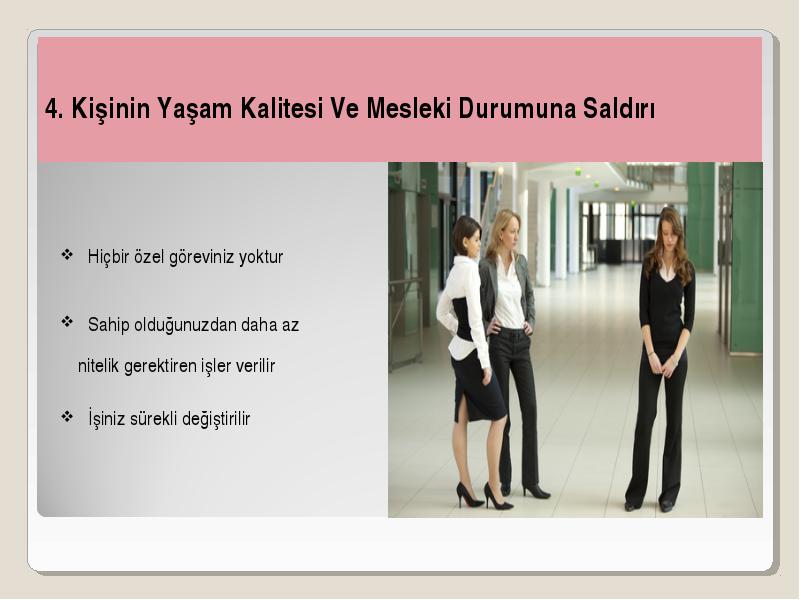 4. Kişinin Yaşam Kalitesi Ve Mesleki Durumuna Saldırı

❖ Hiçbir özel göreviniz yoktur

❖ Sahip olduğunuzdan daha az nitelik gerektiren işler verilir

❖ İşiniz sürekli değiştirilir